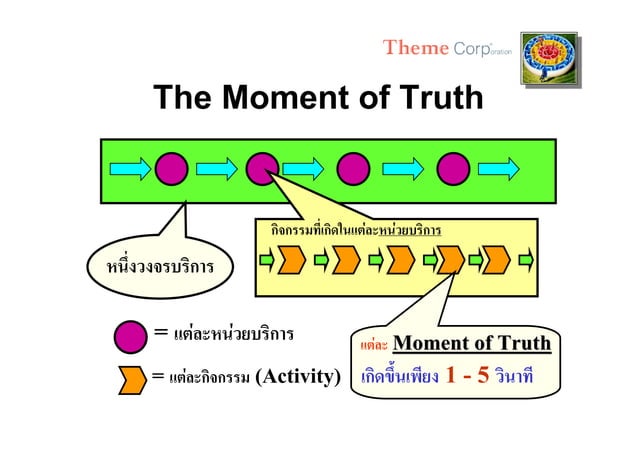 Theme Corporation

The Moment of Truth

กิจกรรมที่เกิดในแต่ละหน่วยบริการ

หนึ่งวงจรบริการ

= แต่ละหน่วยบริการ

= แต่ละกิจกรรม (Activity)

แต่ละ Moment of Truth

เกิดขึ้นเพียง 1 - 5 วินาที